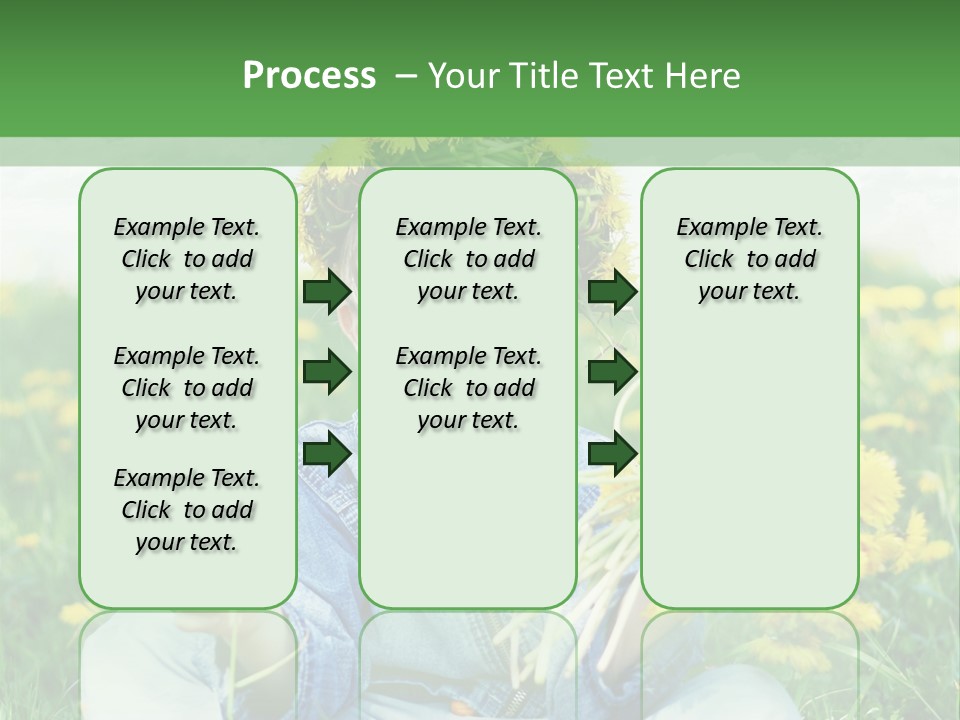 Process – Your Title Text Here

Example Text. Click to add your text.

Example Text. Click to add your text.

Example Text. Click to add your text.

Example Text. Click to add your text.

Example Text. Click to add your text.

Example Text. Click to add your text.